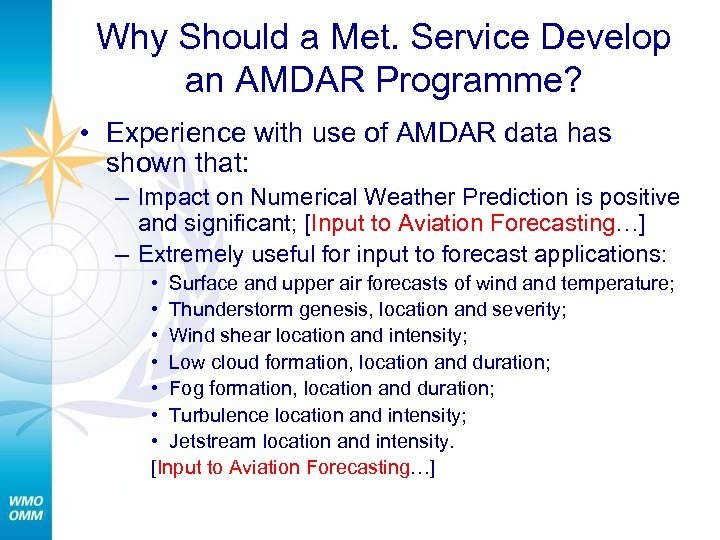 Why Should a Met. Service Develop an AMDAR Programme?

• Experience with use of AMDAR data has shown that:
– Impact on Numerical Weather Prediction is positive and significant; [Input to Aviation Forecasting…]
– Extremely useful for input to forecast applications:
• Surface and upper air forecasts of wind and temperature;
• Thunderstorm genesis, location and severity;
• Wind shear location and intensity;
• Low cloud formation, location and duration;
• Fog formation, location and duration;
• Turbulence location and intensity;
• Jetstream location and intensity.
[Input to Aviation Forecasting…]

WMO
OMM